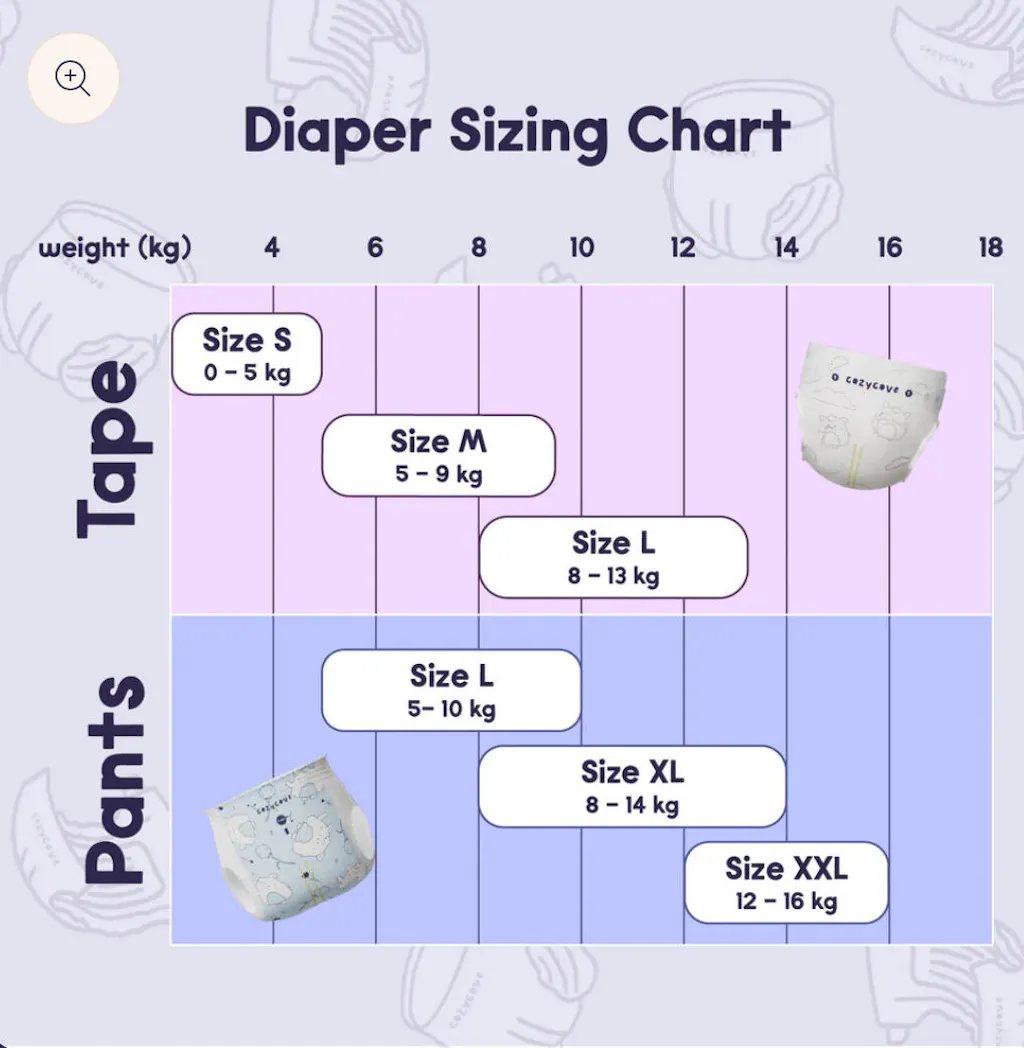 Diaper Sizing Chart

weight (kg) 4 6 8 10 12 14 16 18

Tape

Size S
0 – 5 kg

Size M
5 – 9 kg

Size L
8 – 13 kg

cozycove

Pants

Size L
5– 10 kg

Size XL
8 – 14 kg

Size XXL
12 – 16 kg

cozycove